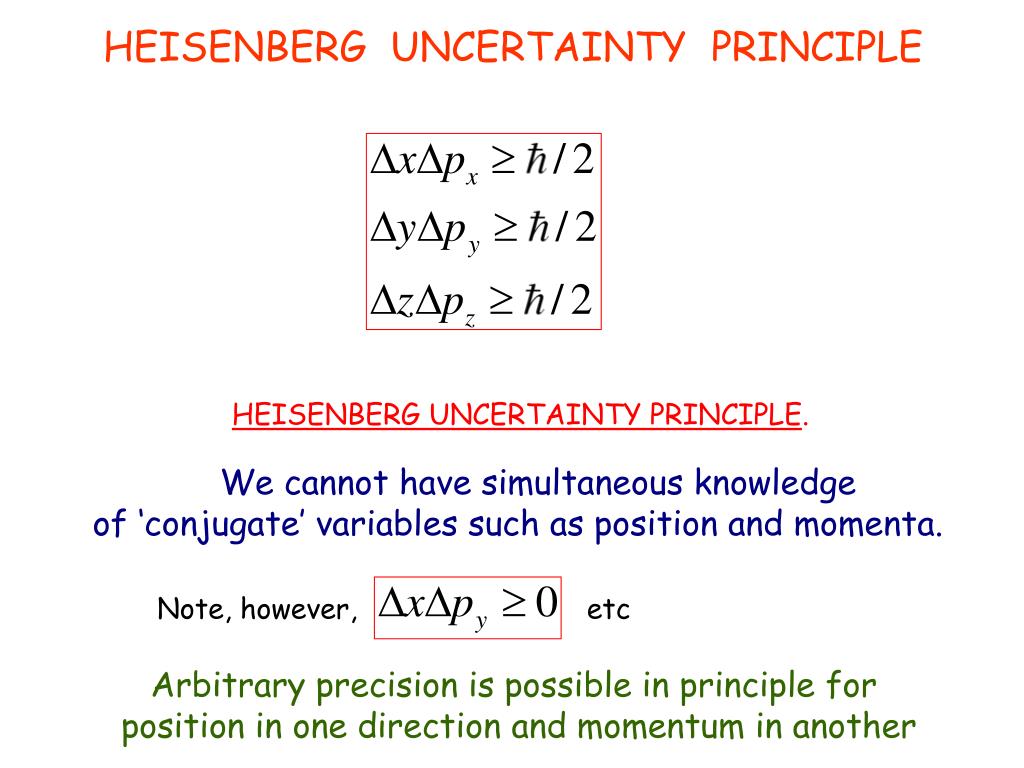 HEISENBERG UNCERTAINTY PRINCIPLE

$\Delta x \Delta p_x \geq \hbar / 2$
$\Delta y \Delta p_y \geq \hbar / 2$
$\Delta z \Delta p_z \geq \hbar / 2$

HEISENBERG UNCERTAINTY PRINCIPLE.

We cannot have simultaneous knowledge of ‘conjugate’ variables such as position and momenta.

Note, however, $\Delta x \Delta p_y \geq 0$ etc

Arbitrary precision is possible in principle for position in one direction and momentum in another